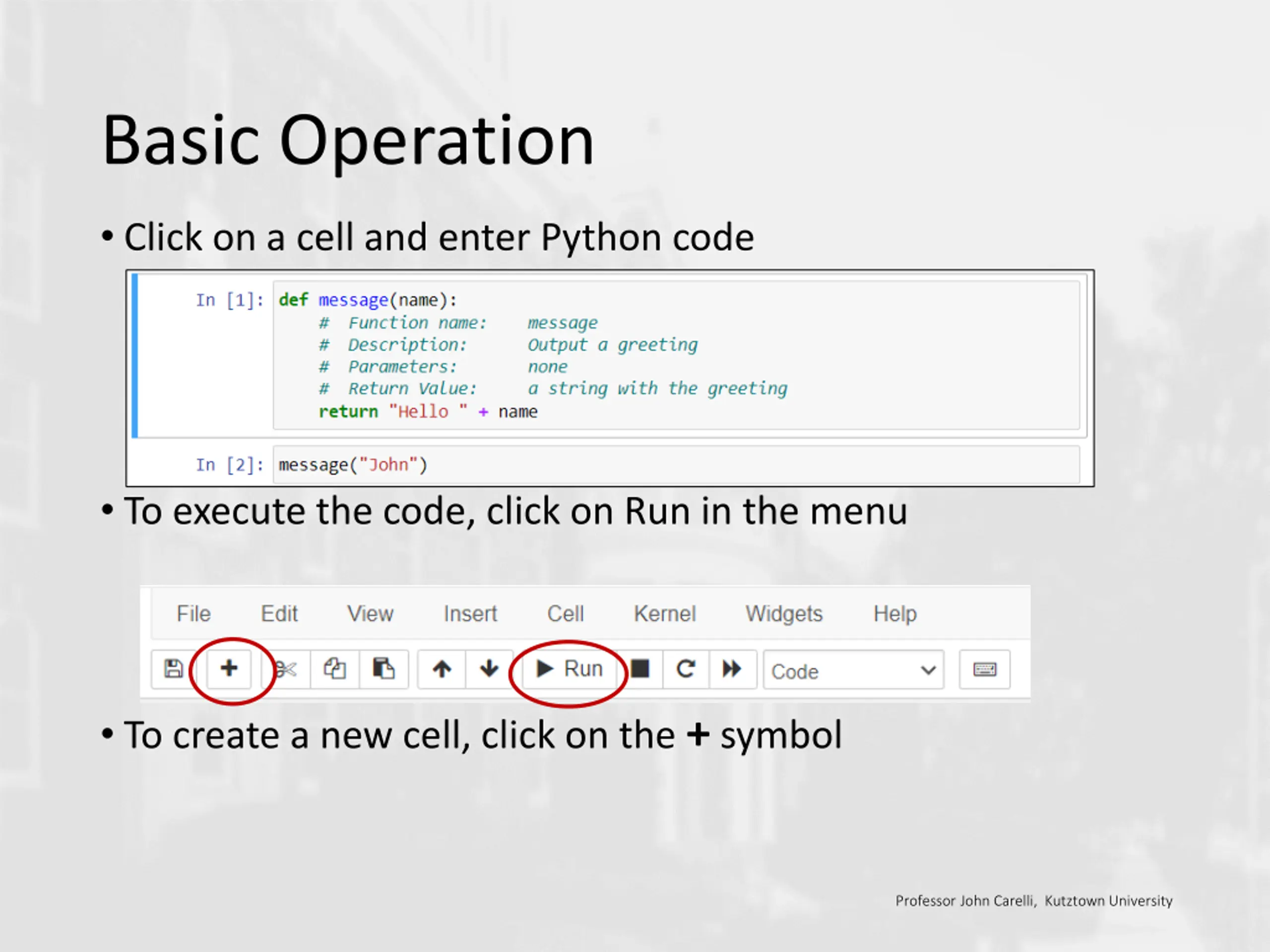 Basic Operation

• Click on a cell and enter Python code

In [1]: def message(name):
    #  Function name:    message
    #  Description:      Output a greeting
    #  Parameters:       none
    #  Return Value:     a string with the greeting
    return "Hello " + name

In [2]: message("John")

• To execute the code, click on Run in the menu

File Edit View Insert Cell Kernel Widgets Help

+ Run Code

• To create a new cell, click on the + symbol

Professor John Carelli, Kutztown University